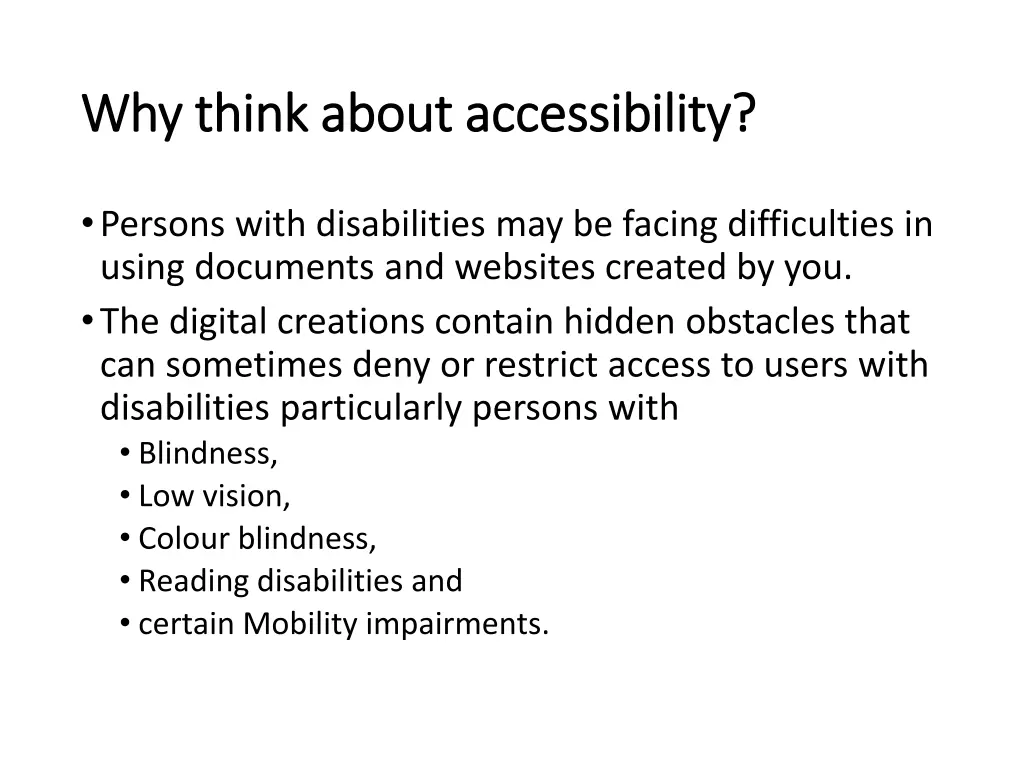 Why think about accessibility?

• Persons with disabilities may be facing difficulties in using documents and websites created by you.
• The digital creations contain hidden obstacles that can sometimes deny or restrict access to users with disabilities particularly persons with
  • Blindness,
  • Low vision,
  • Colour blindness,
  • Reading disabilities and
  • certain Mobility impairments.